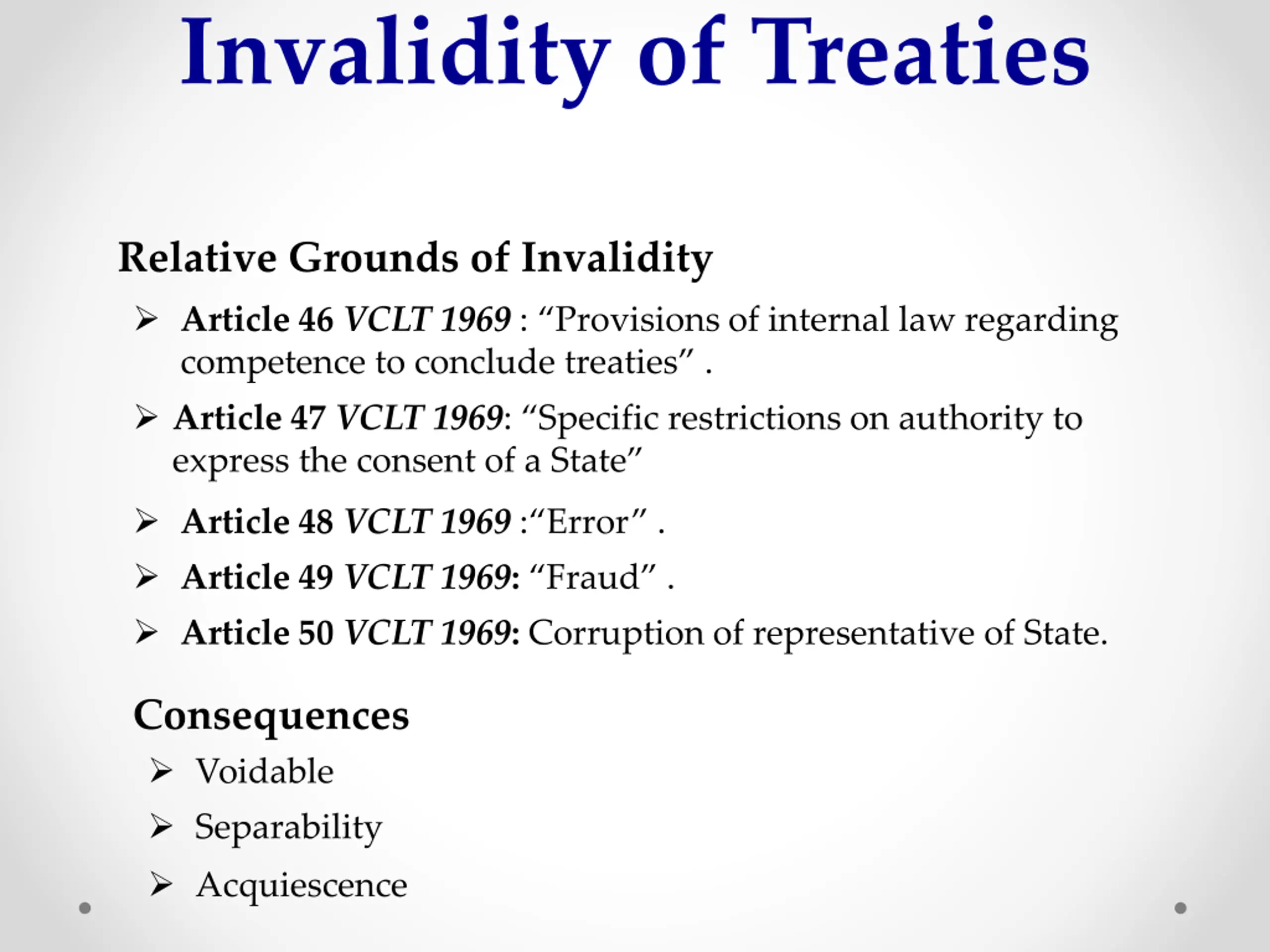 Invalidity of Treaties

Relative Grounds of Invalidity

➢ Article 46 VCLT 1969 : “Provisions of internal law regarding competence to conclude treaties” .

➢ Article 47 VCLT 1969: “Specific restrictions on authority to express the consent of a State”

➢ Article 48 VCLT 1969 :“Error” .

➢ Article 49 VCLT 1969: “Fraud” .

➢ Article 50 VCLT 1969: Corruption of representative of State.

Consequences

➢ Voidable

➢ Separability

➢ Acquiescence